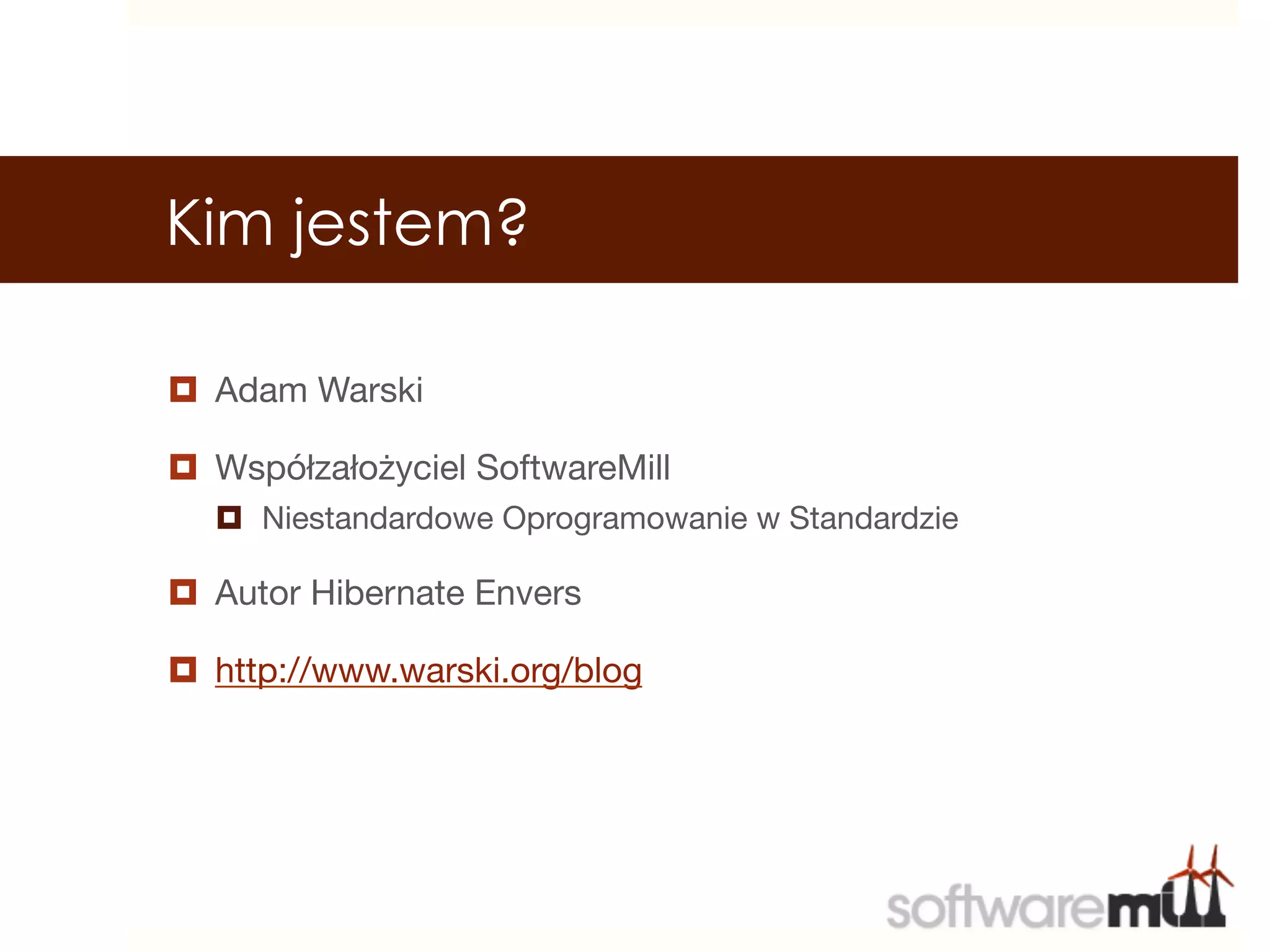 Kim jestem?

Adam Warski

Współzałożyciel SoftwareMill

Niestandardowe Oprogramowanie w Standardzie

Autor Hibernate Envers

http://www.warski.org/blog

softwaremill